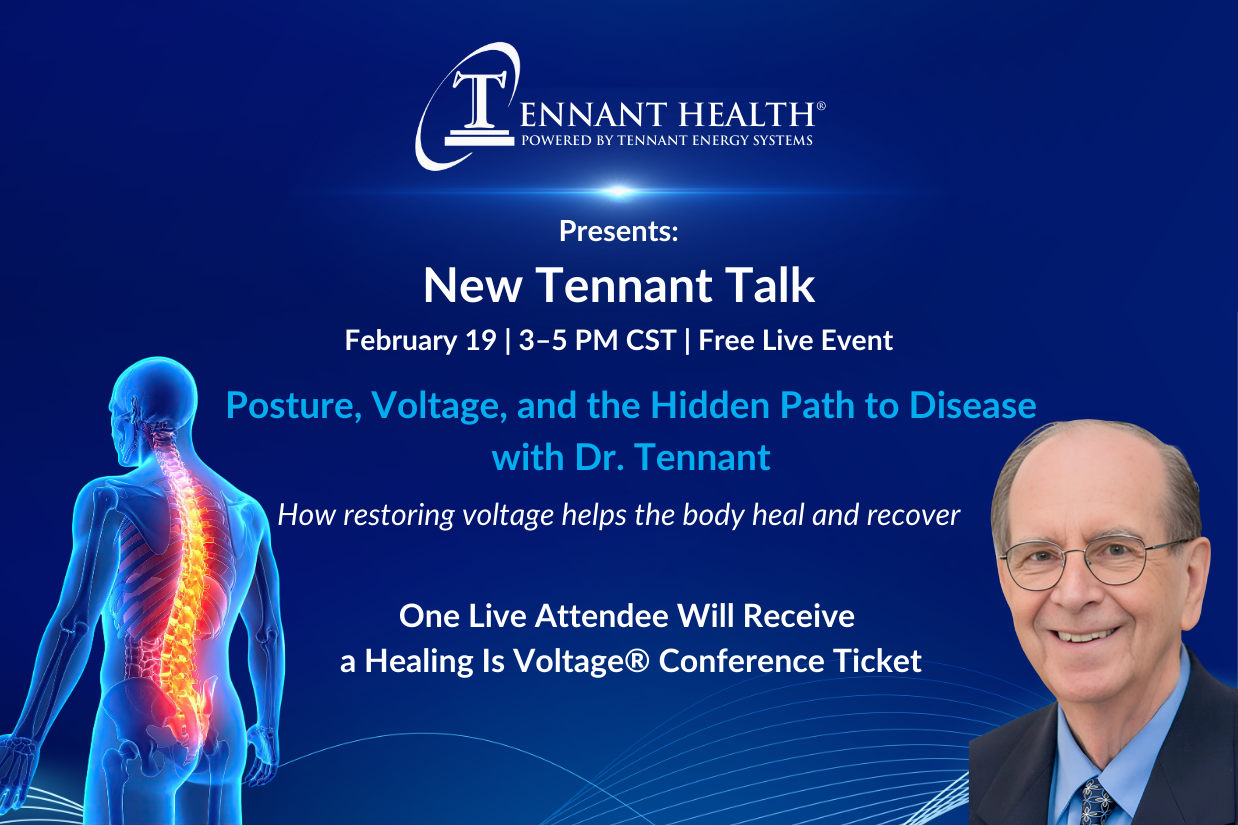 TENNANT HEALTH®
POWERED BY TENNANT ENERGY SYSTEMS

Presents:

New Tennant Talk

February 19 | 3–5 PM CST | Free Live Event

Posture, Voltage, and the Hidden Path to Disease with Dr. Tennant

How restoring voltage helps the body heal and recover

One Live Attendee Will Receive a Healing Is Voltage® Conference Ticket